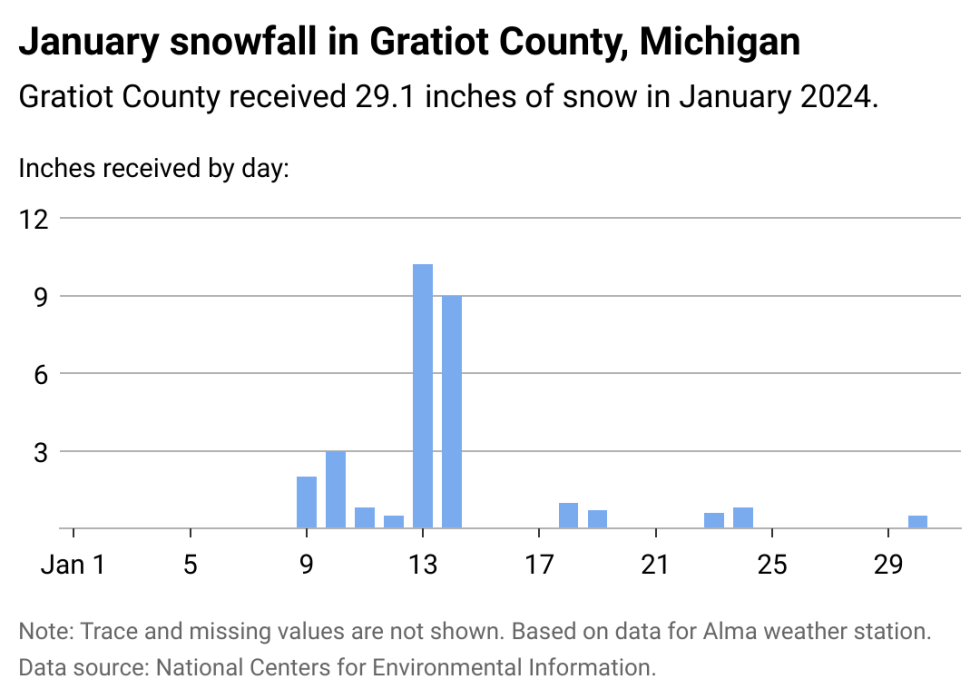 January snowfall in Gratiot County, Michigan

Gratiot County received 29.1 inches of snow in January 2024.

Inches received by day:

12
9
6
3

Jan 1
5
9
13
17
21
25
29

Note: Trace and missing values are not shown. Based on data for Alma weather station.
Data source: National Centers for Environmental Information.